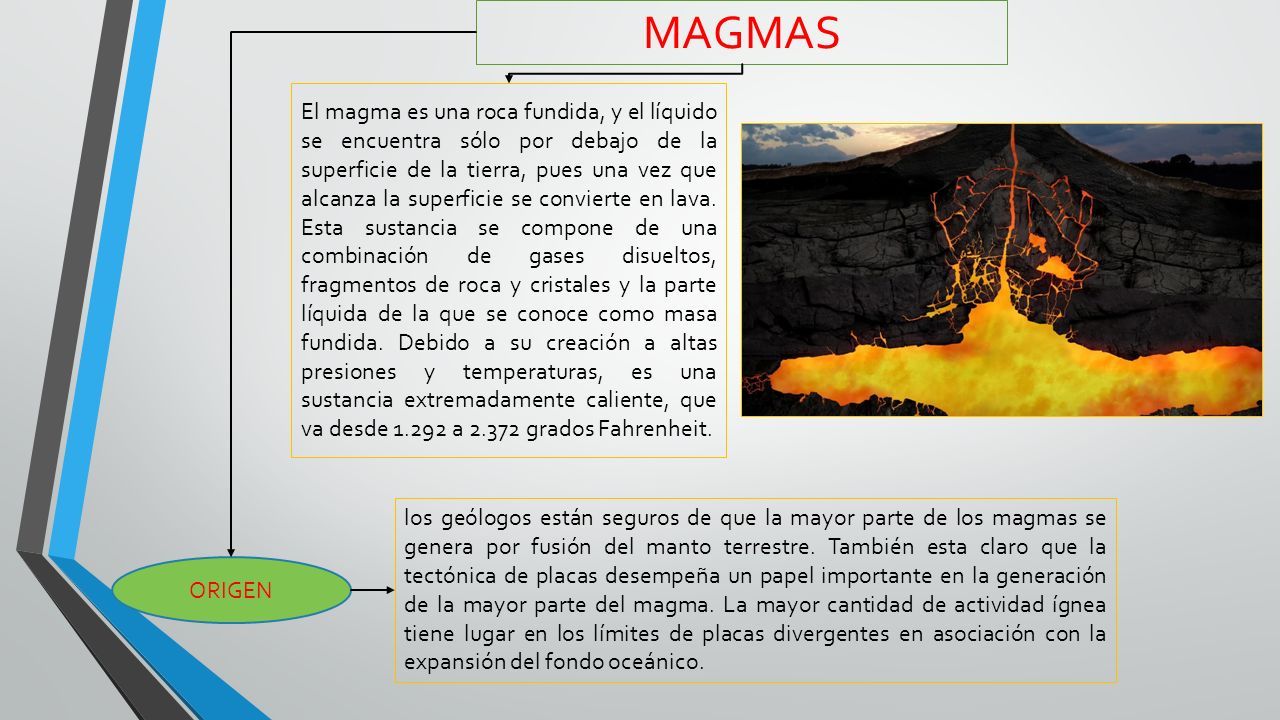 MAGMAS

El magma es una roca fundida, y el líquido se encuentra sólo por debajo de la superficie de la tierra, pues una vez que alcanza la superficie se convierte en lava. Esta sustancia se compone de una combinación de gases disueltos, fragmentos de roca y cristales y la parte líquida de la que se conoce como masa fundida. Debido a su creación a altas presiones y temperaturas, es una sustancia extremadamente caliente, que va desde 1.292 a 2.372 grados Fahrenheit.

ORIGEN

los geólogos están seguros de que la mayor parte de los magmas se genera por fusión del manto terrestre. También esta claro que la tectónica de placas desempeña un papel importante en la generación de la mayor parte del magma. La mayor cantidad de actividad ígnea tiene lugar en los límites de placas divergentes en asociación con la expansión del fondo oceánico.